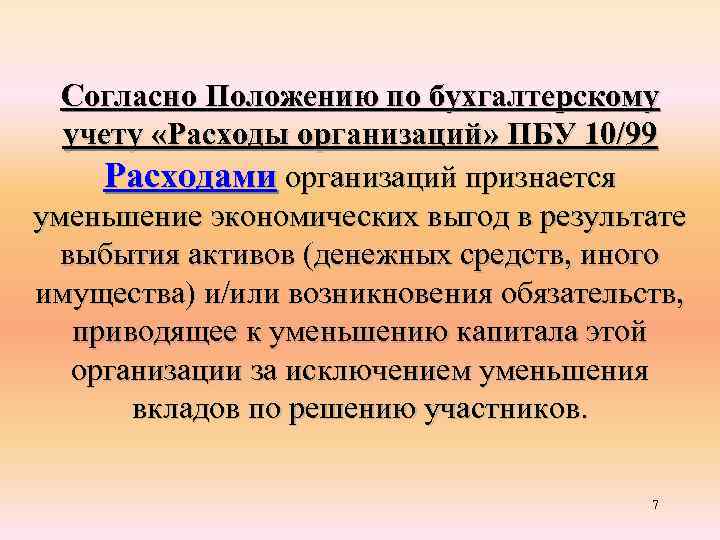 Согласно Положению по бухгалтерскому учету «Расходы организаций» ПБУ 10/99

Расходами организаций признается уменьшение экономических выгод в результате выбытия активов (денежных средств, иного имущества) и/или возникновения обязательств, приводящее к уменьшению капитала этой организации за исключением уменьшения вкладов по решению участников.

7